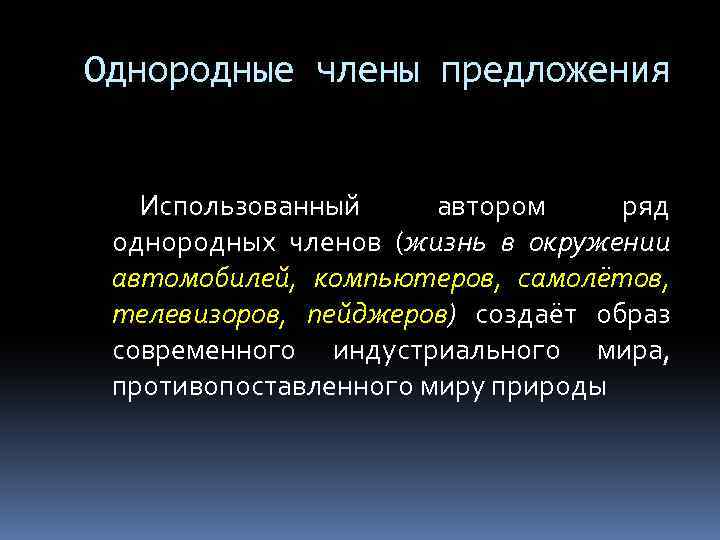 Однородные члены предложения

Использованный автором ряд однородных членов (жизнь в окружении автомобилей, компьютеров, самолётов, телевизоров, пейджеров) создаёт образ современного индустриального мира, противопоставленного миру природы